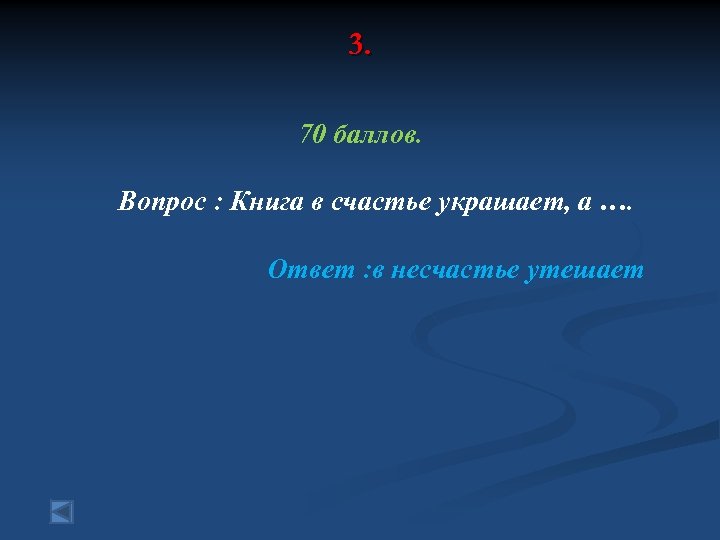 3.

70 баллов.

Вопрос : Книга в счастье украшает, а ….

Ответ :в несчастье утешает